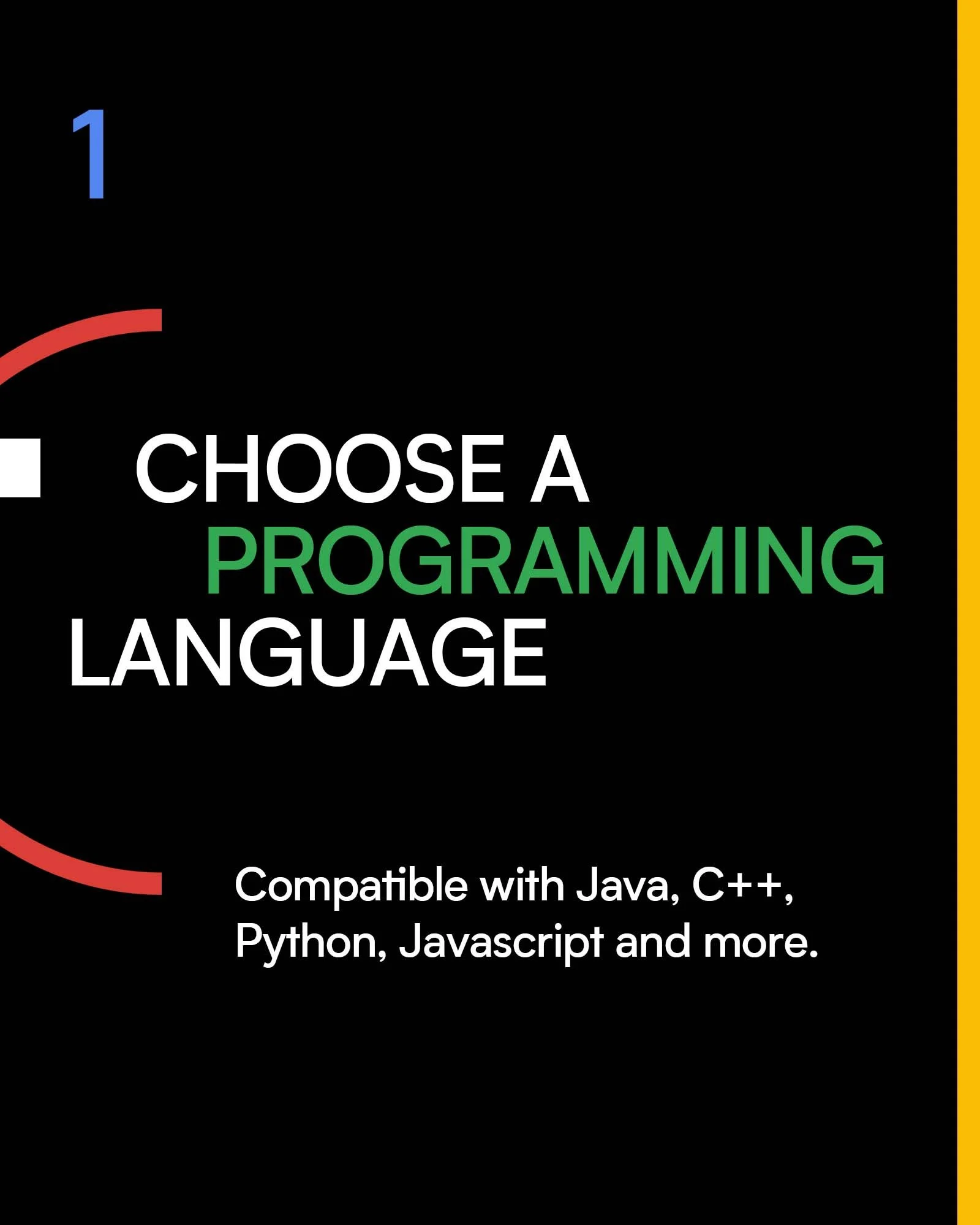 1

CHOOSE A PROGRAMMING LANGUAGE

Compatible with Java, C++, Python, Javascript and more.